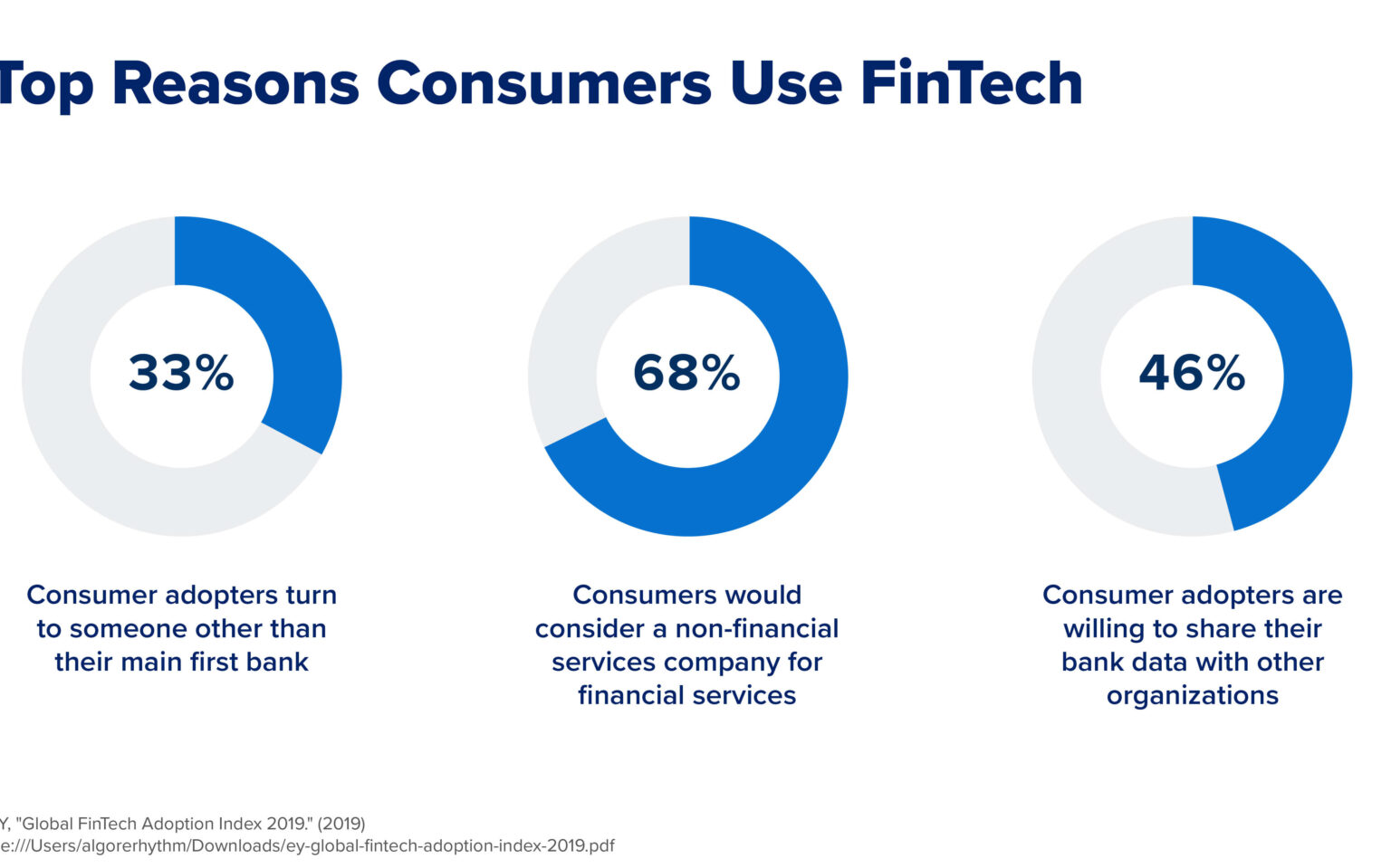 Top Reasons Consumers Use FinTech

33%

Consumer adopters turn to someone other than their main first bank

68%

Consumers would consider a non-financial services company for financial services

46%

Consumer adopters are willing to share their bank data with other organizations

Y, "Global FinTech Adoption Index 2019." (2019)
e:///Users/algorerhythm/Downloads/ey-global-fintech-adoption-index-2019.pdf